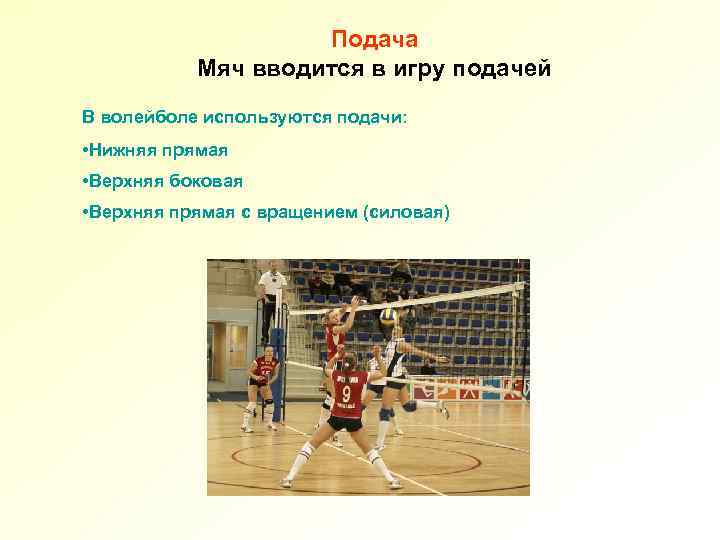 Подача
Мяч вводится в игру подачей

В волейболе используются подачи:

•Нижняя прямая

•Верхняя боковая

•Верхняя прямая с вращением (силовая)

9